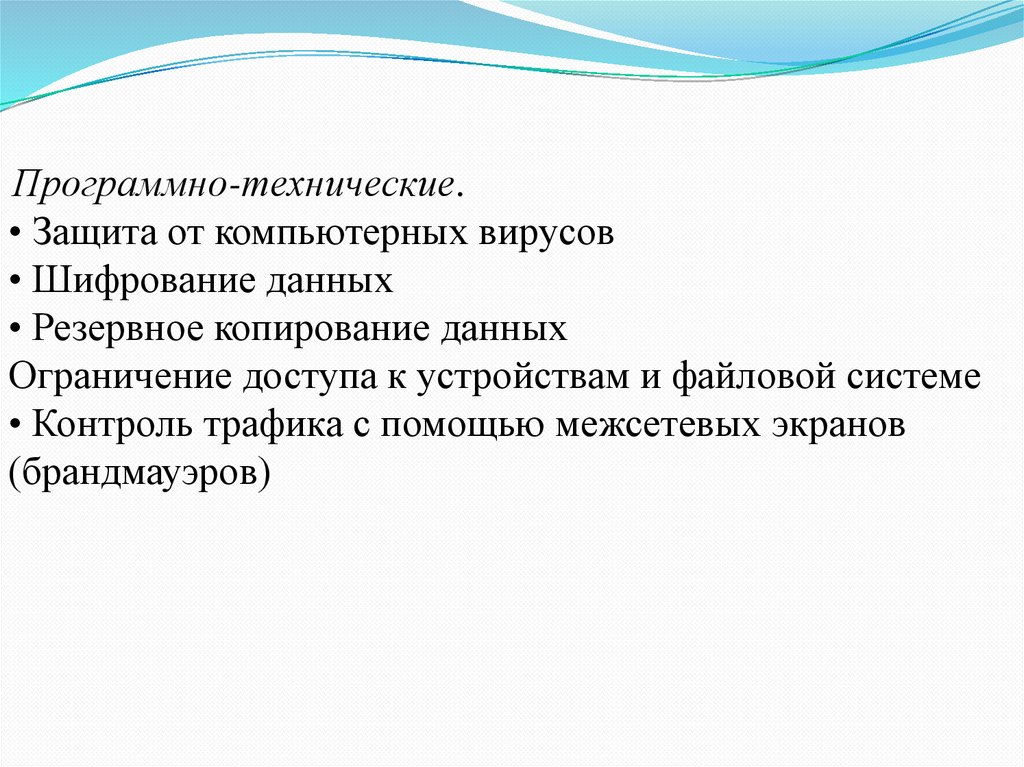 Программно-технические.
• Защита от компьютерных вирусов
• Шифрование данных
• Резервное копирование данных
Ограничение доступа к устройствам и файловой системе
• Контроль трафика с помощью межсетевых экранов (брандмауэров)